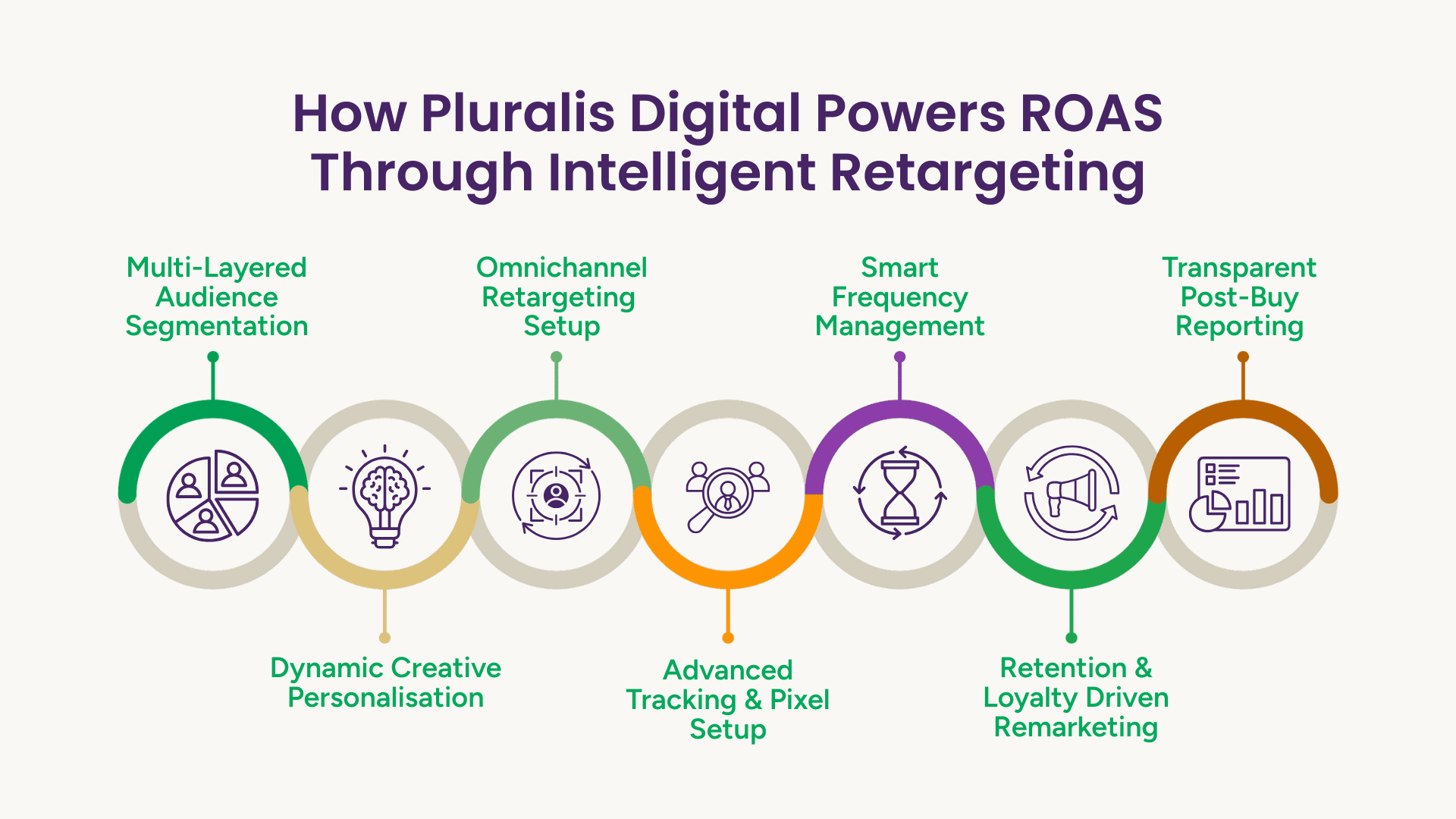 How Pluralis Digital Powers ROAS Through Intelligent Retargeting

Multi-Layered Audience Segmentation

Dynamic Creative Personalisation

Omnichannel Retargeting Setup

Advanced Tracking & Pixel Setup

Smart Frequency Management

Retention & Loyalty Driven Remarketing

Transparent Post-Buy Reporting